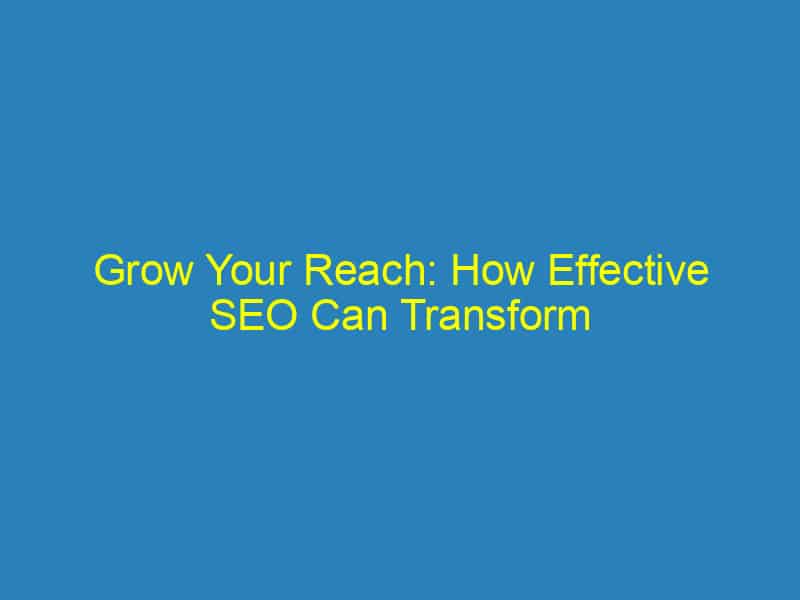 Grow Your Reach: How Effective SEO Can Transform